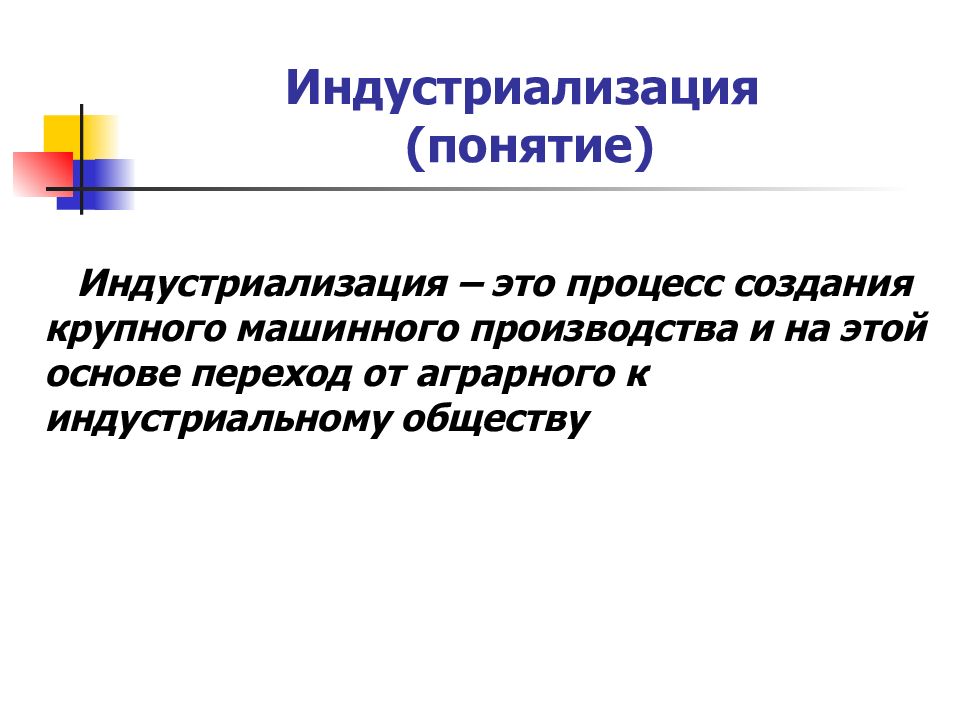 Индустриализация
(понятие)

Индустриализация – это процесс создания крупного машинного производства и на этой основе переход от аграрного к индустриальному обществу